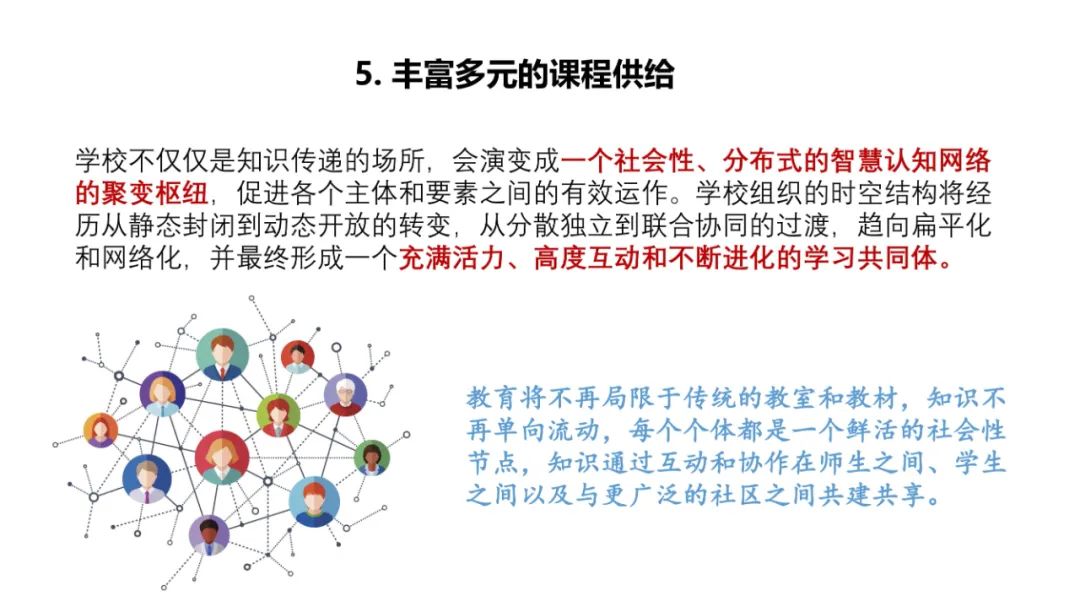 5. 丰富多元的课程供给

学校不仅仅是知识传递的场所，会演变成一个社会性、分布式的智慧认知网络的聚变枢纽，促进各个主体和要素之间的有效运作。学校组织的时空结构将经历从静态封闭到动态开放的转变，从分散独立到联合协同的过渡，趋向扁平化和网络化，并最终形成一个充满活力、高度互动和不断进化的学习共同体。

教育将不再局限于传统的教室和教材，知识不再单向流动，每个个体都是一个鲜活的社会性节点，知识通过互动和协作在师生之间、学生之间以及与更广泛的社区之间共建共享。